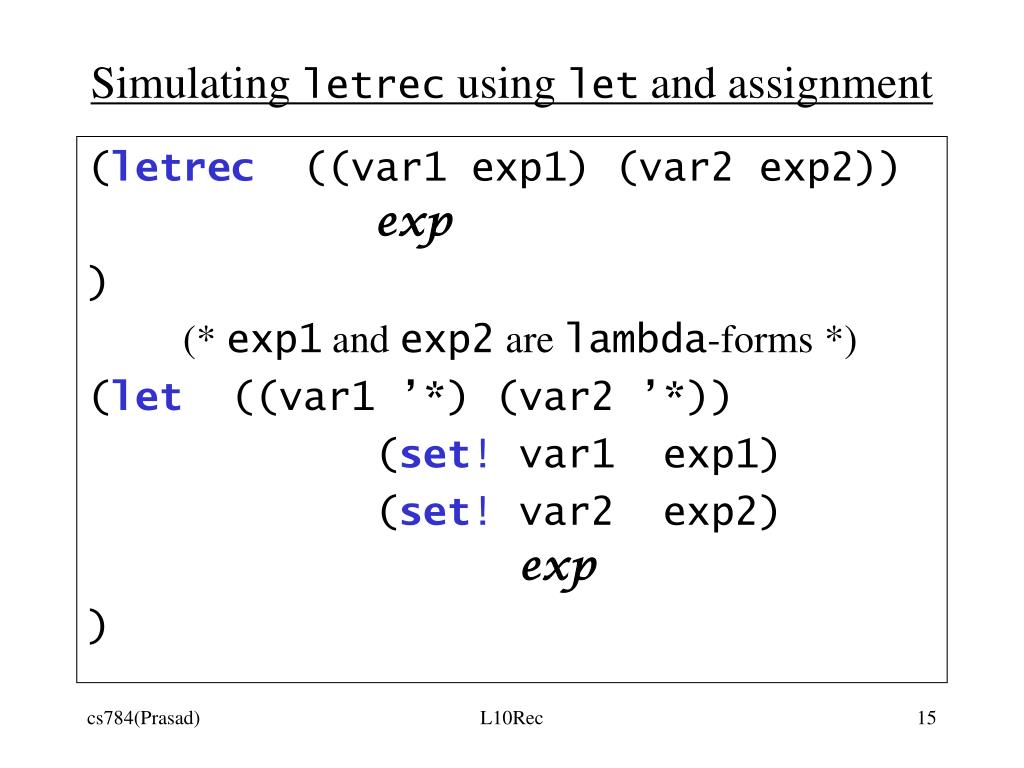 Simulating letrec using let and assignment

(letrec ((var1 exp1) (var2 exp2))
exp
)
(* exp1 and exp2 are lambda-forms *)
(let ((var1 '*) (var2 '*))
(set! var1 exp1)
(set! var2 exp2)
exp
)

cs784(Prasad)

L10Rec

15